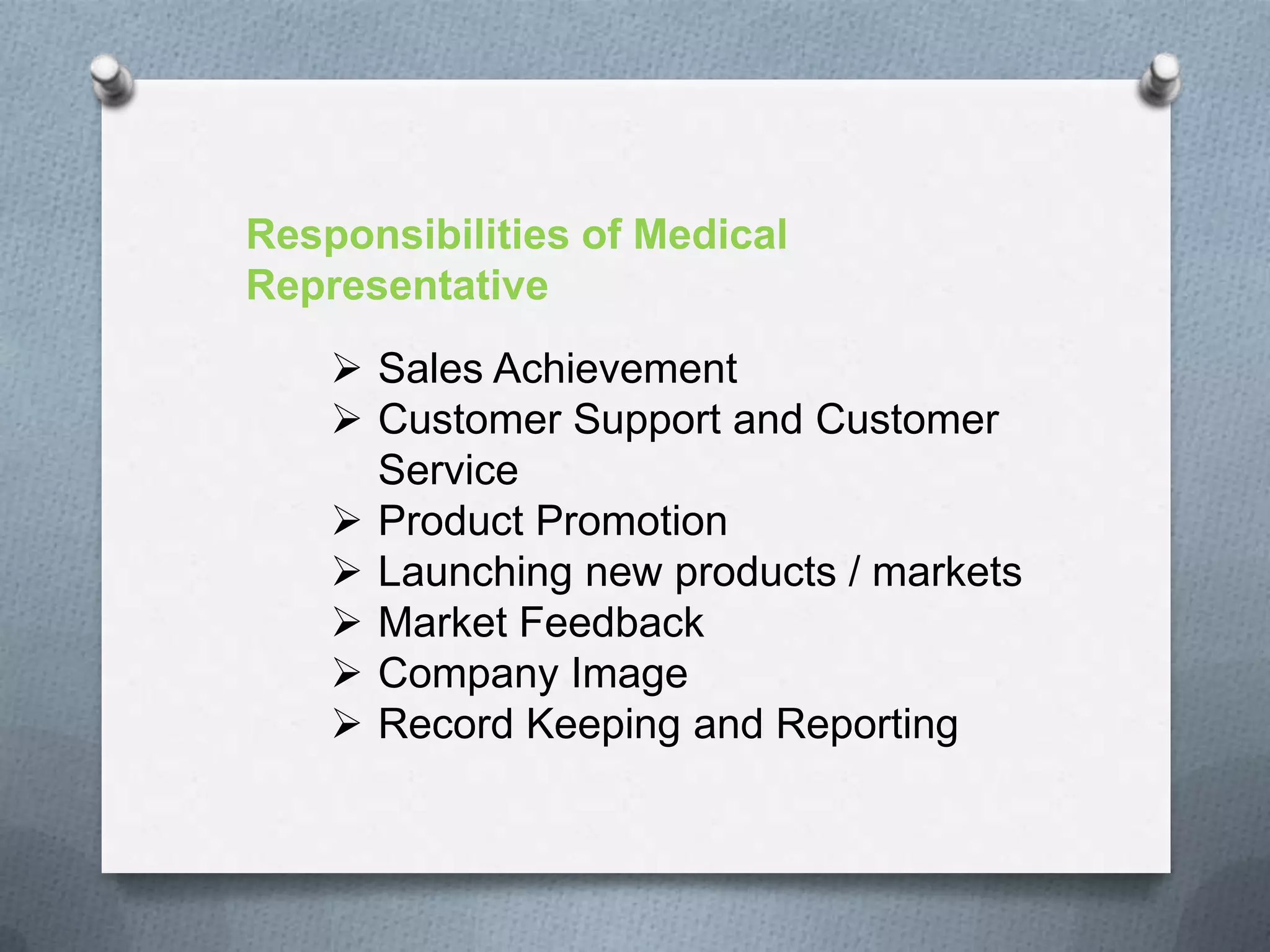 Responsibilities of Medical Representative

➢ Sales Achievement
➢ Customer Support and Customer Service
➢ Product Promotion
➢ Launching new products / markets
➢ Market Feedback
➢ Company Image
➢ Record Keeping and Reporting